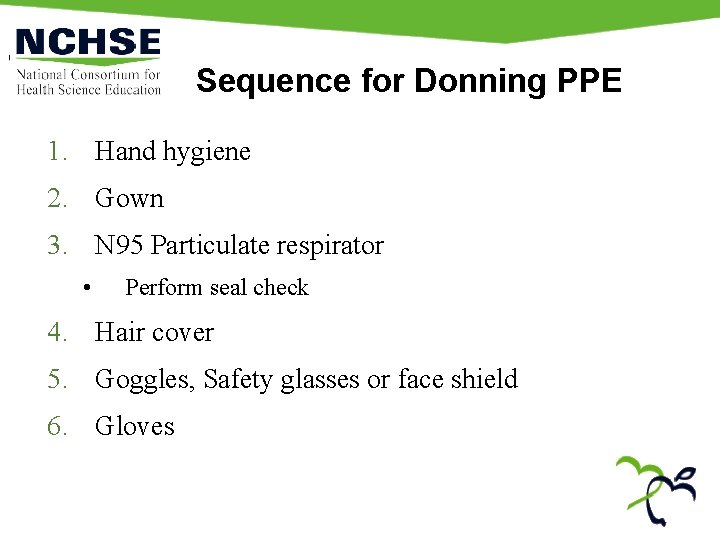 NCHSE
National Consortium for Health Science Education

Sequence for Donning PPE

1. Hand hygiene
2. Gown
3. N95 Particulate respirator
• Perform seal check
4. Hair cover
5. Goggles, Safety glasses or face shield
6. Gloves